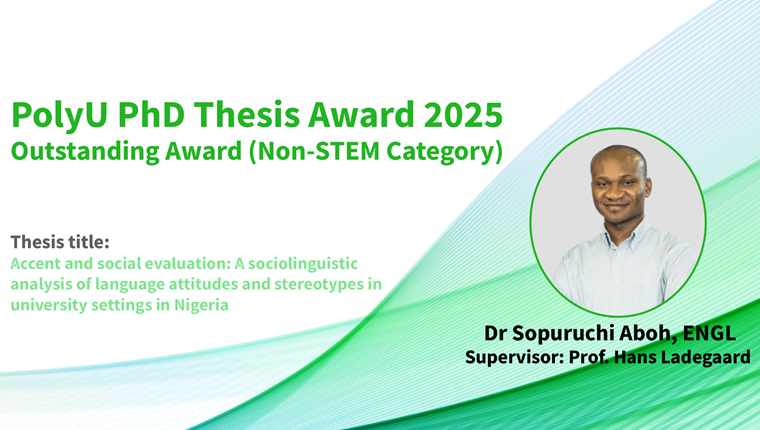 PolyU PhD Thesis Award 2025
Outstanding Award (Non-STEM Category)

Thesis title:
Accent and social evaluation: A sociolinguistic analysis of language attitudes and stereotypes in university settings in Nigeria

Dr Sopuruchi Aboh, ENGL
Supervisor: Prof. Hans Ladegaard